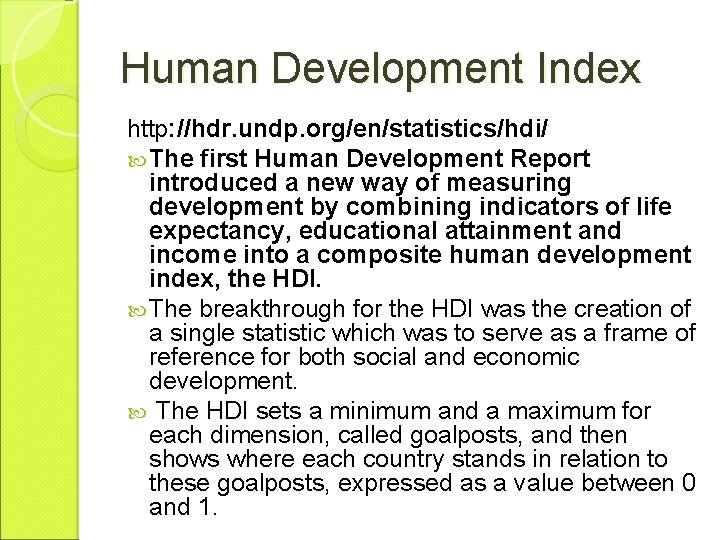 Human Development Index

http://hdr.undp.org/en/statistics/hdi/

The first Human Development Report introduced a new way of measuring development by combining indicators of life expectancy, educational attainment and income into a composite human development index, the HDI.

The breakthrough for the HDI was the creation of a single statistic which was to serve as a frame of reference for both social and economic development.

The HDI sets a minimum and a maximum for each dimension, called goalposts, and then shows where each country stands in relation to these goalposts, expressed as a value between 0 and 1.